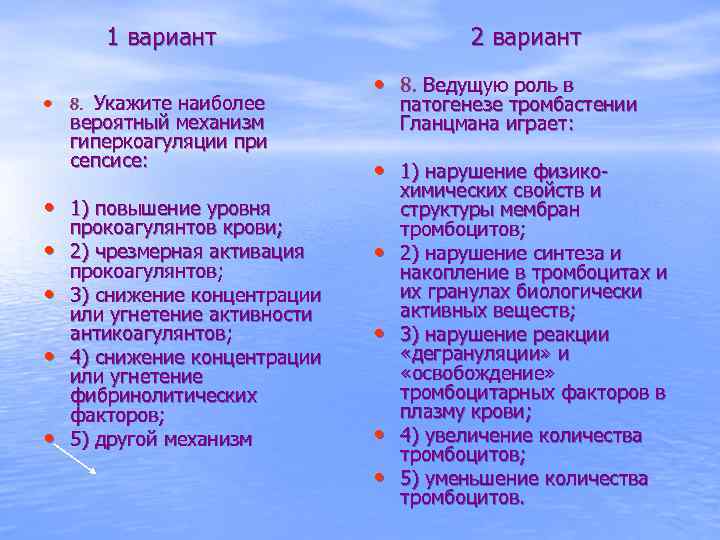 1 вариант

• 8. Укажите наиболее вероятный механизм гиперкоагуляции при сепсисе:

• 1) повышение уровня прокоагулянтов крови;
• 2) чрезмерная активация прокоагулянтов;
• 3) снижение концентрации или угнетение активности антикоагулянтов;
• 4) снижение концентрации или угнетение фибринолитических факторов;
• 5) другой механизм

2 вариант

• 8. Ведущую роль в патогенезе тромбастении Гланцмана играет:

• 1) нарушение физико-химических свойств и структуры мембран тромбоцитов;
• 2) нарушение синтеза и накопление в тромбоцитах и их гранулах биологически активных веществ;
• 3) нарушение реакции «дегрануляции» и «освобождение» тромбоцитарных факторов в плазму крови;
• 4) увеличение количества тромбоцитов;
• 5) уменьшение количества тромбоцитов.